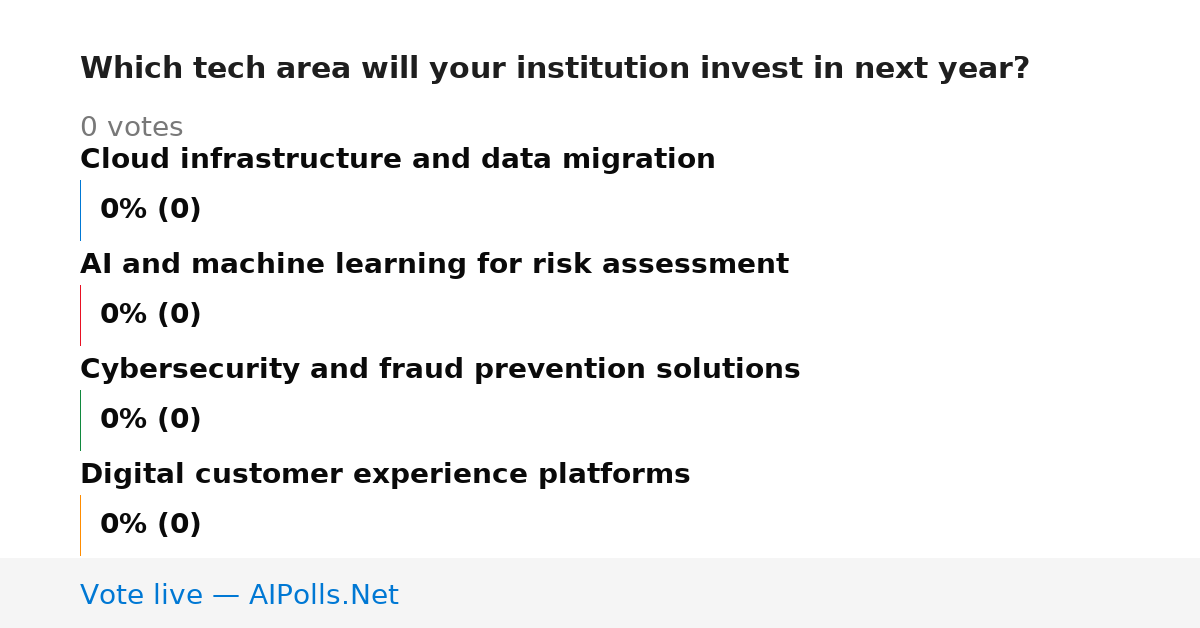 Which tech area will your institution invest in next year?

0 votes

Cloud infrastructure and data migration

0% (0)

AI and machine learning for risk assessment

0% (0)

Cybersecurity and fraud prevention solutions

0% (0)

Digital customer experience platforms

0% (0)

Vote live — AIPolls.Net